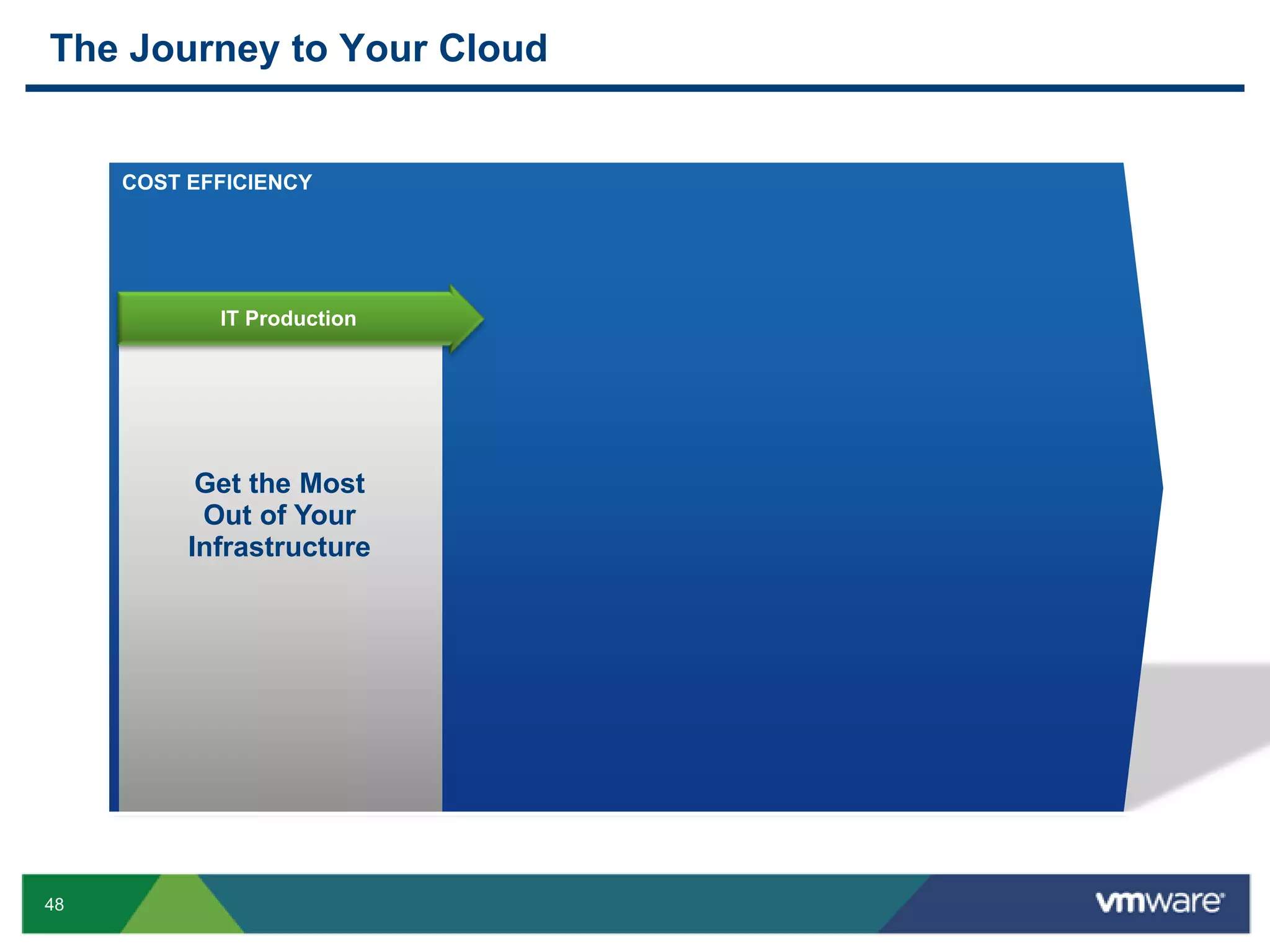 The Journey to Your Cloud

COST EFFICIENCY

IT Production

Get the Most Out of Your Infrastructure

48

vmware